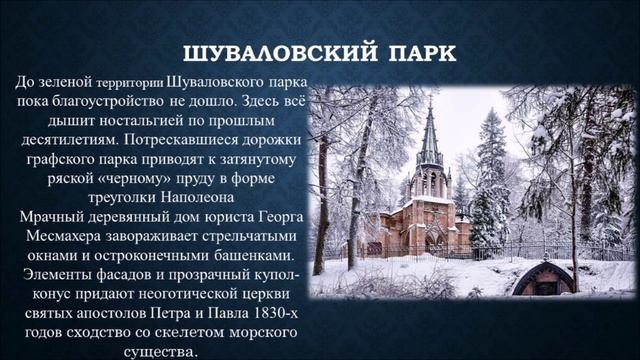 ШУВАЛОВСКИЙ ПАРК

До зеленой территории Шуваловского парка пока благоустройство не дошло. Здесь всё дышит ностальгией по прошлым десятилетиям. Потрескавшиеся дорожки графского парка приводят к затянутому ряской «черному» пруду в форме треуголки Наполеона
Мрачный деревянный дом юриста Георга Месмахера завораживает стрельчатыми окнами и остроконечными башенками. Элементы фасадов и прозрачный купол-конус придают неоготической церкви святых апостолов Петра и Павла 1830-х годов сходство со скелетом морского существа.